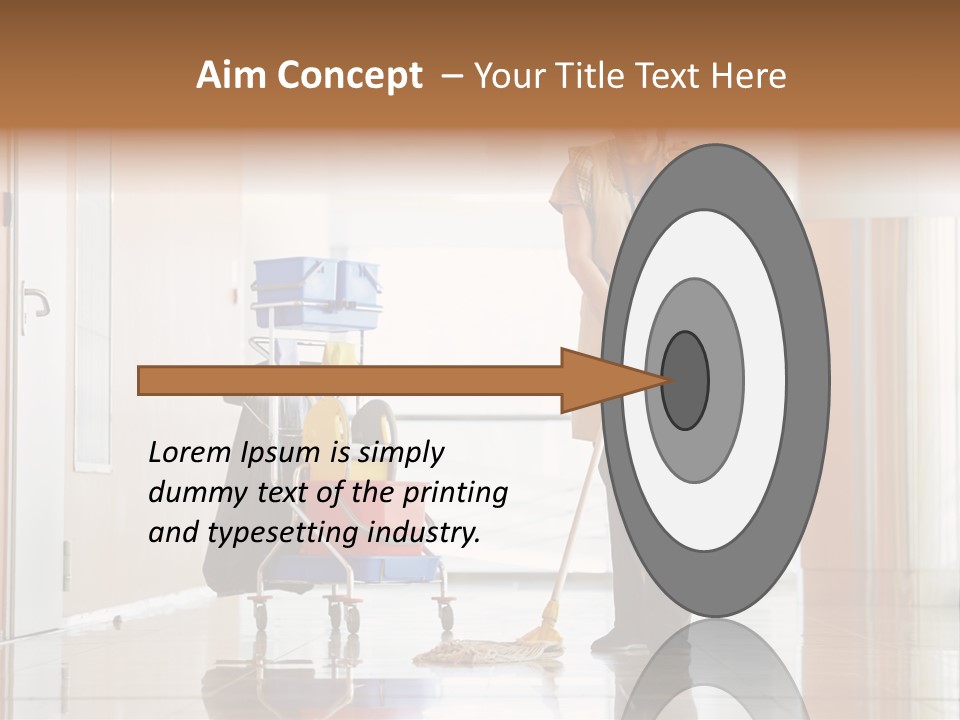 Aim Concept – Your Title Text Here

Lorem Ipsum is simply dummy text of the printing and typesetting industry.